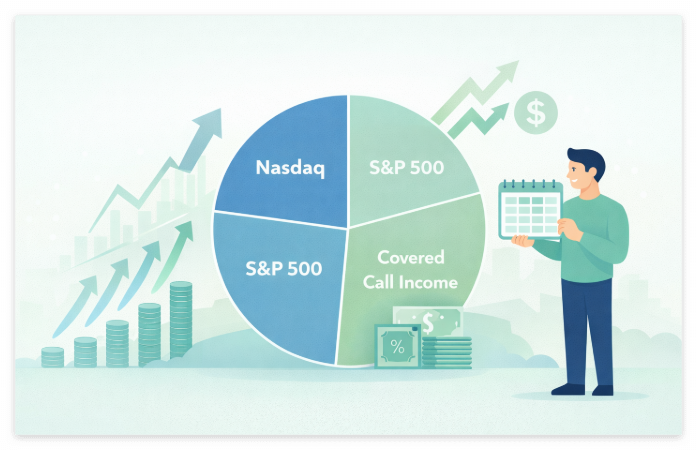 Nasdaq
S&P 500
S&P 500
Covered Call Income
$
$
%